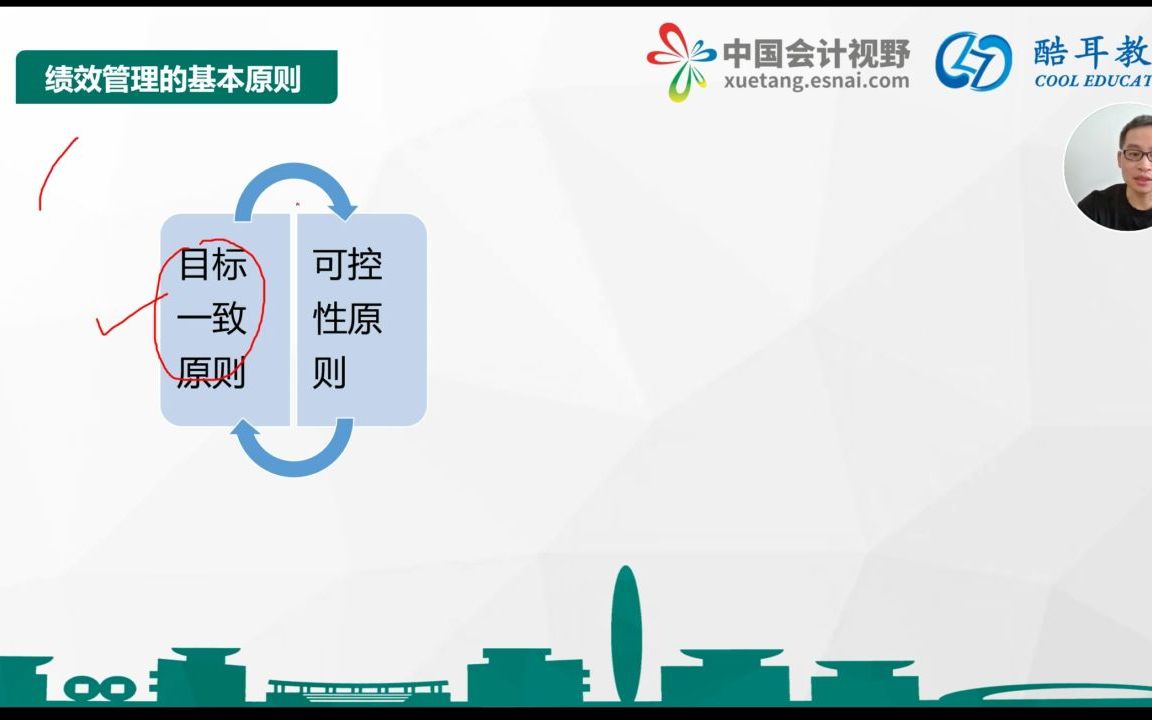 绩效管理的基本原则

中国会计视野
xuetang.esnai.com

酷耳教
COOL EDUCAT

目标一致原则

可控性原则